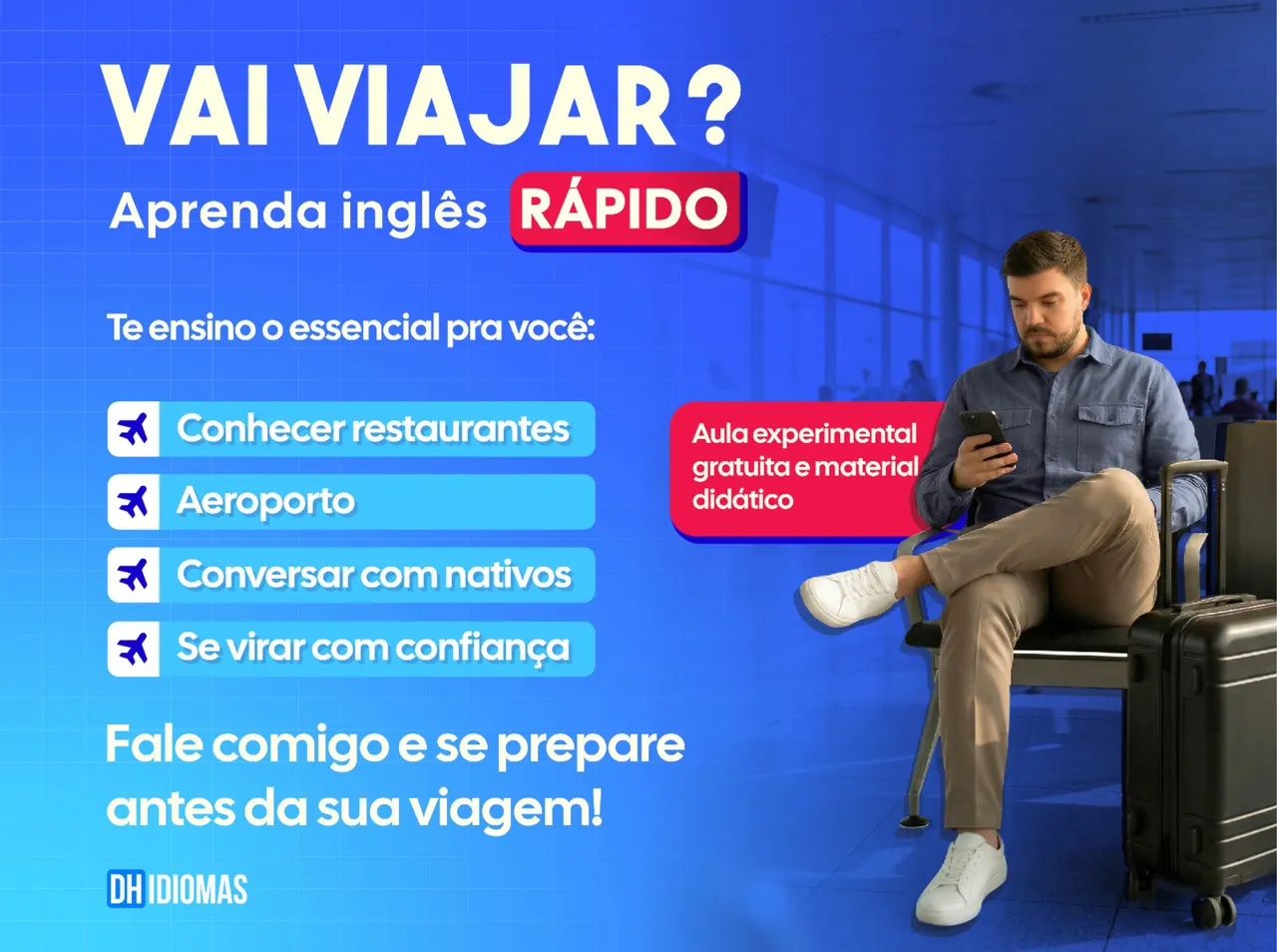 VAI VIAJAR?
Aprenda inglês RÁPIDO

Te ensino o essencial pra você:

Conhecer restaurantes
Aeroporto
Conversar com nativos
Se virar com confiança

Aula experimental gratuita e material didático

Fale comigo e se prepare antes da sua viagem!

DH IDIOMAS